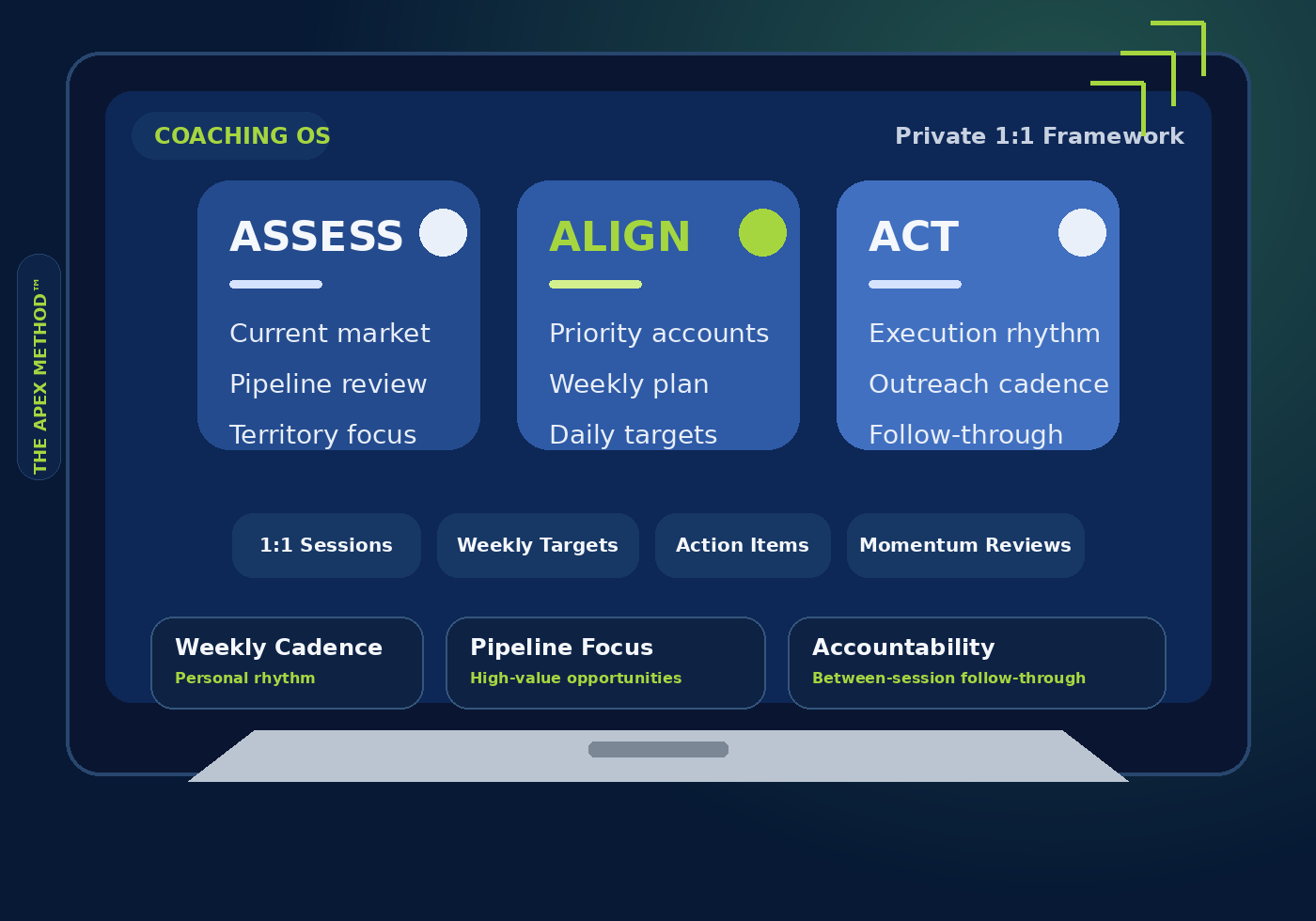 THE APEX METHOD™

COACHING OS

Private 1:1 Framework

ASSESS

Current market

Pipeline review

Territory focus

ALIGN

Priority accounts

Weekly plan

Daily targets

ACT

Execution rhythm

Outreach cadence

Follow-through

1:1 Sessions

Weekly Targets

Action Items

Momentum Reviews

Weekly Cadence
Personal rhythm

Pipeline Focus
High-value opportunities

Accountability
Between-session follow-through